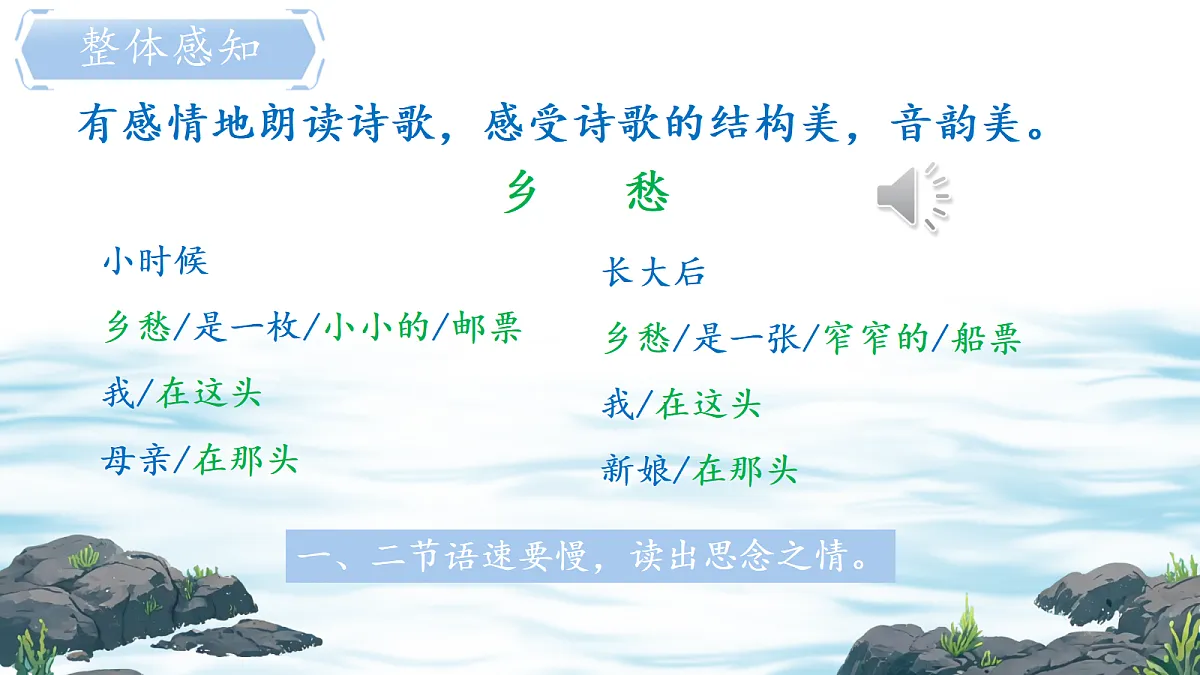 整体感知

有感情地朗读诗歌，感受诗歌的结构美，音韵美。

乡　愁

小时候

乡愁/是一枚/小小的/邮票

我/在这头

母亲/在那头

长大后

乡愁/是一张/窄窄的/船票

我/在这头

新娘/在那头

一、二节语速要慢，读出思念之情。